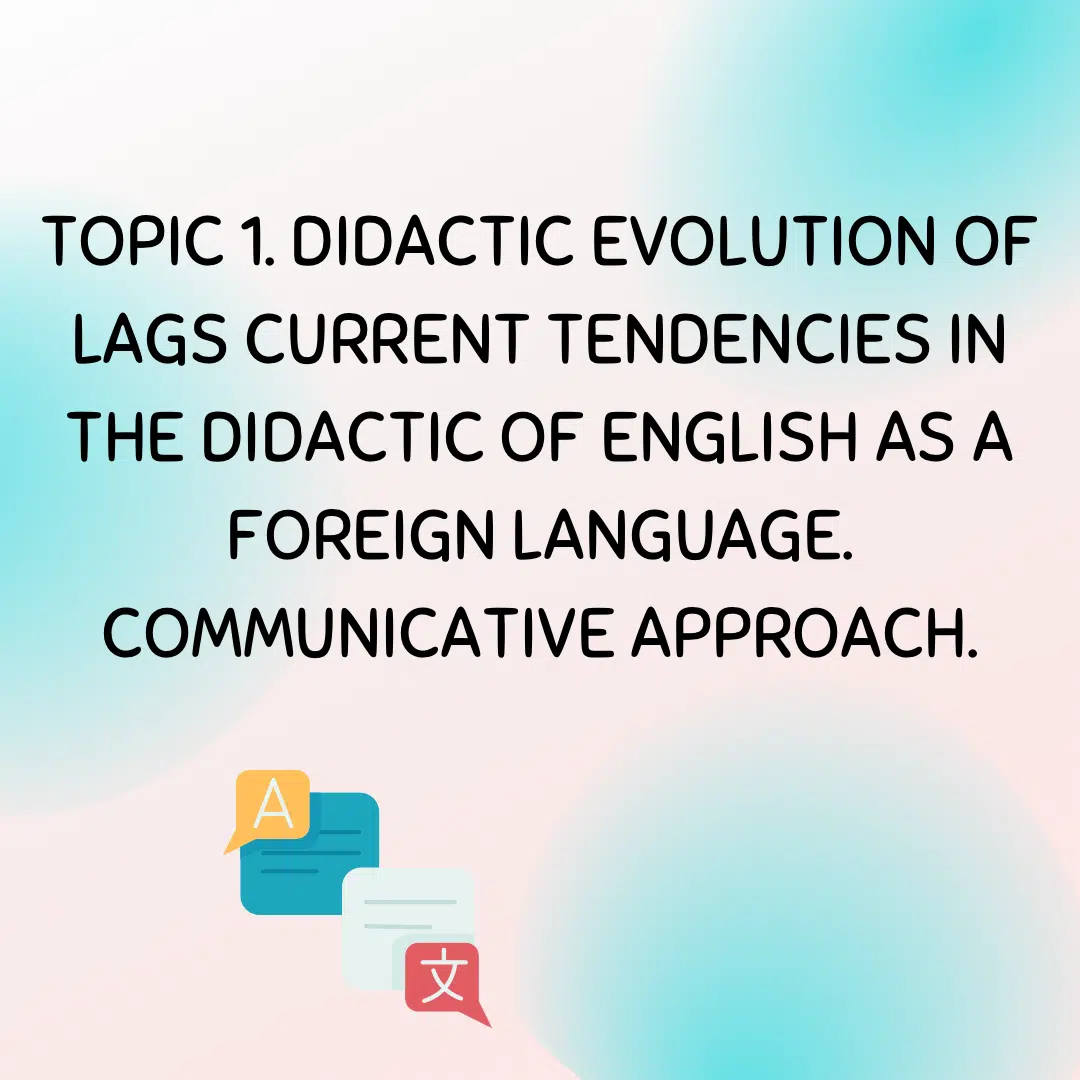 TOPIC 1. DIDACTIC EVOLUTION OF LAGS CURRENT TENDENCIES IN THE DIDACTIC OF ENGLISH AS A FOREIGN LANGUAGE. COMMUNICATIVE APPROACH.

A

文